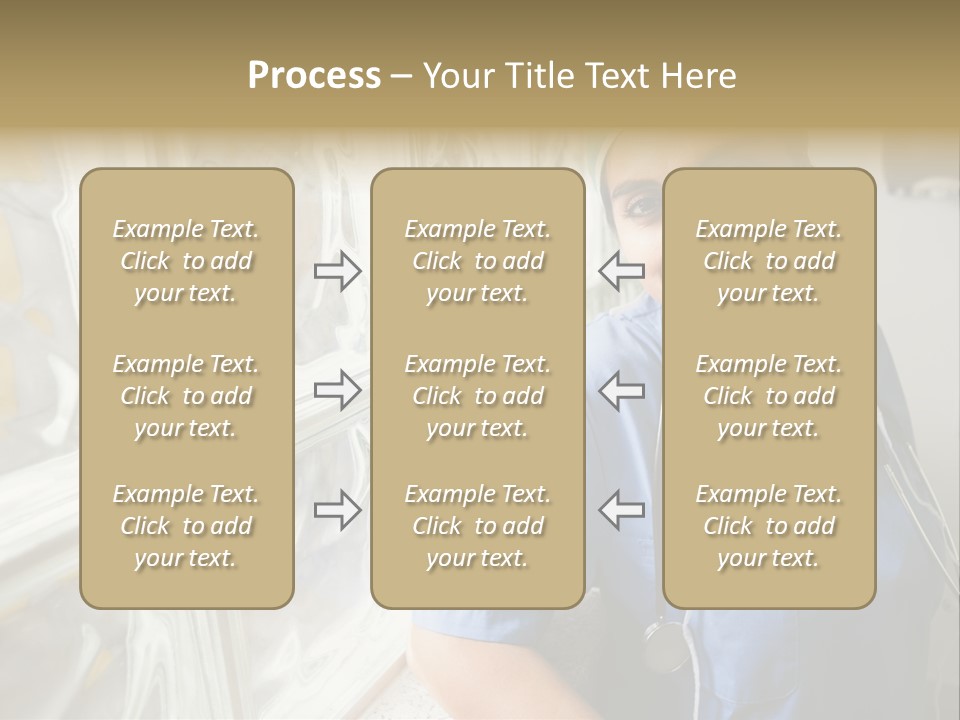 Process – Your Title Text Here

Example Text. Click to add your text.

Example Text. Click to add your text.

Example Text. Click to add your text.

Example Text. Click to add your text.

Example Text. Click to add your text.

Example Text. Click to add your text.

Example Text. Click to add your text.

Example Text. Click to add your text.

Example Text. Click to add your text.